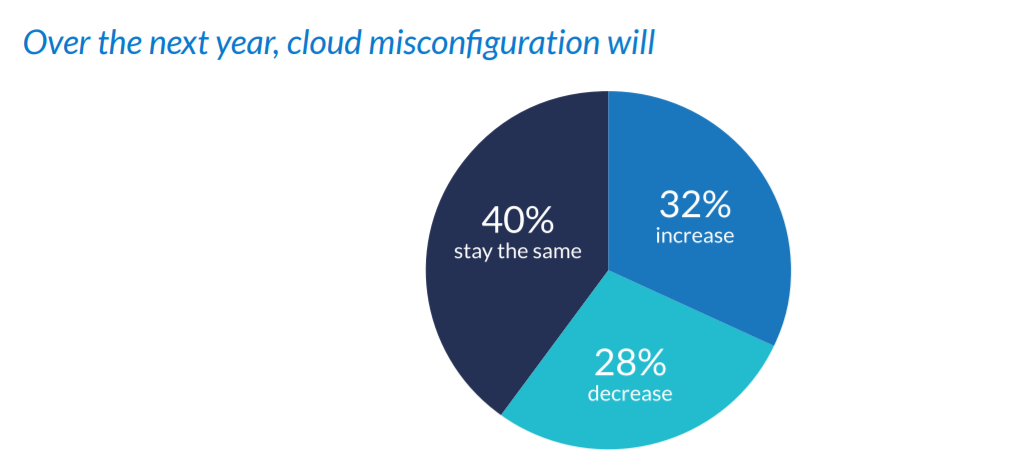 Over the next year, cloud misconfiguration will

40%
stay the same

32%
increase

28%
decrease